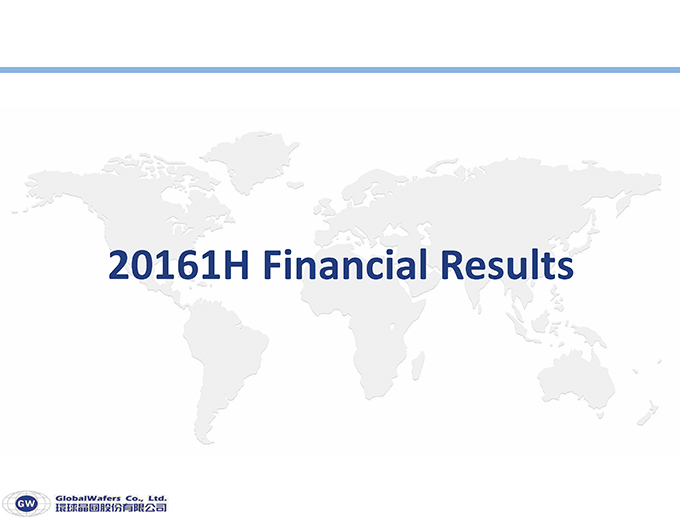 20161H Financial Results

GW GlobalWafers Co., Ltd.
環球晶圓股份有限公司